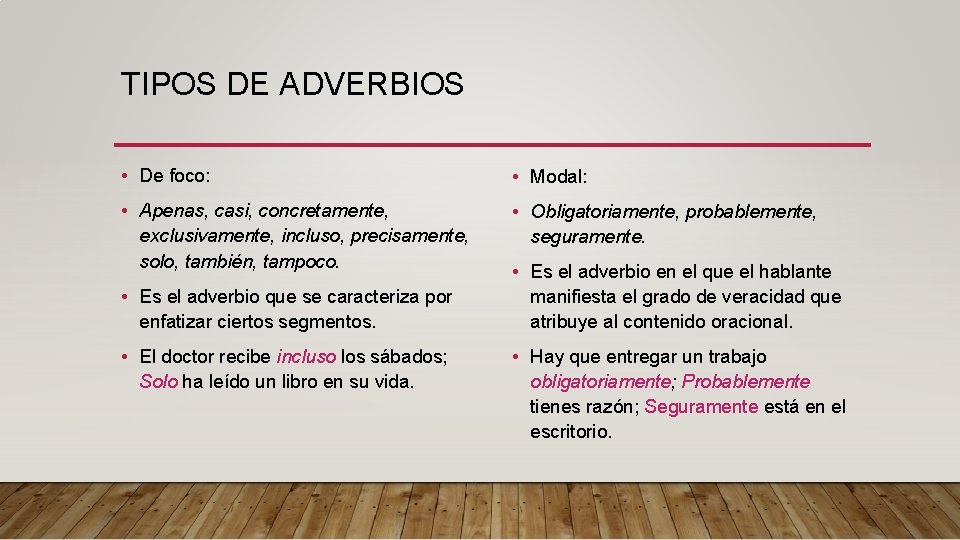 TIPOS DE ADVERBIOS

• De foco:

• Apenas, casi, concretamente, exclusivamente, incluso, precisamente, solo, también, tampoco.

• Es el adverbio que se caracteriza por enfatizar ciertos segmentos.

• El doctor recibe incluso los sábados; Solo ha leído un libro en su vida.

• Modal:

• Obligatoriamente, probablemente, seguramente.

• Es el adverbio en el que el hablante manifiesta el grado de veracidad que atribuye al contenido oracional.

• Hay que entregar un trabajo obligatoriamente; Probablemente tienes razón; Seguramente está en el escritorio.